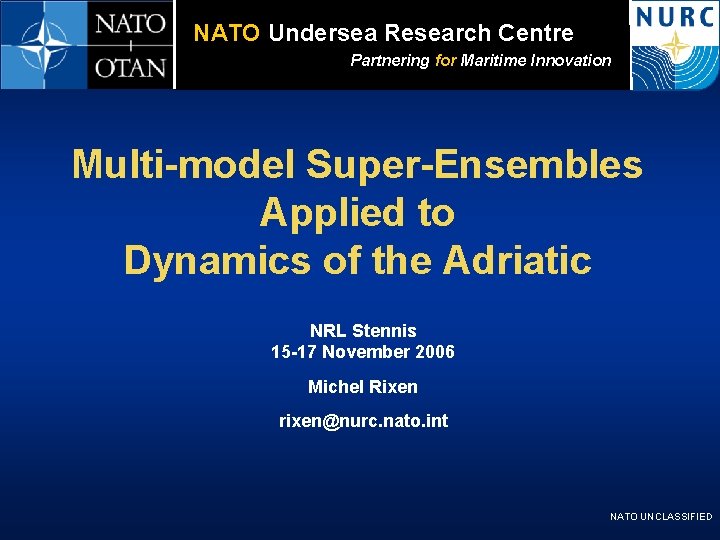 NATO OTAN

NATO Undersea Research Centre

Partnering for Maritime Innovation

NURC

Multi-model Super-Ensembles Applied to Dynamics of the Adriatic

NRL Stennis
15-17 November 2006

Michel Rixen

rixen@nurc.nato.int

NATO UNCLASSIFIED